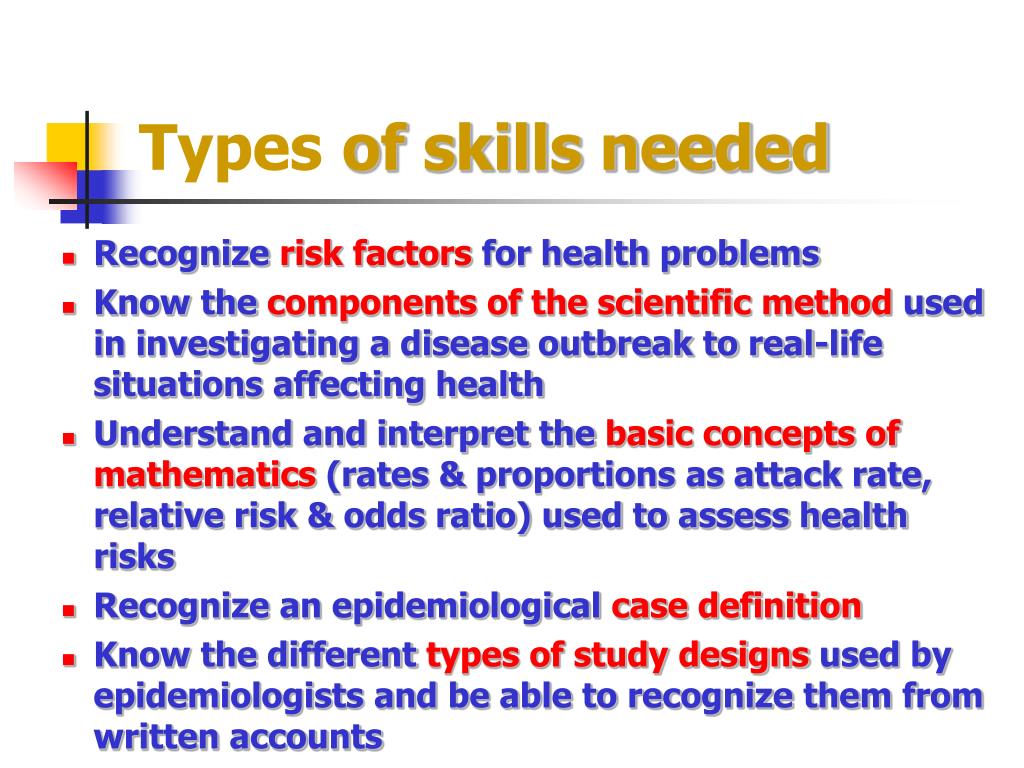 Types of skills needed

- Recognize risk factors for health problems
- Know the components of the scientific method used in investigating a disease outbreak to real-life situations affecting health
- Understand and interpret the basic concepts of mathematics (rates & proportions as attack rate, relative risk & odds ratio) used to assess health risks
- Recognize an epidemiological case definition
- Know the different types of study designs used by epidemiologists and be able to recognize them from written accounts